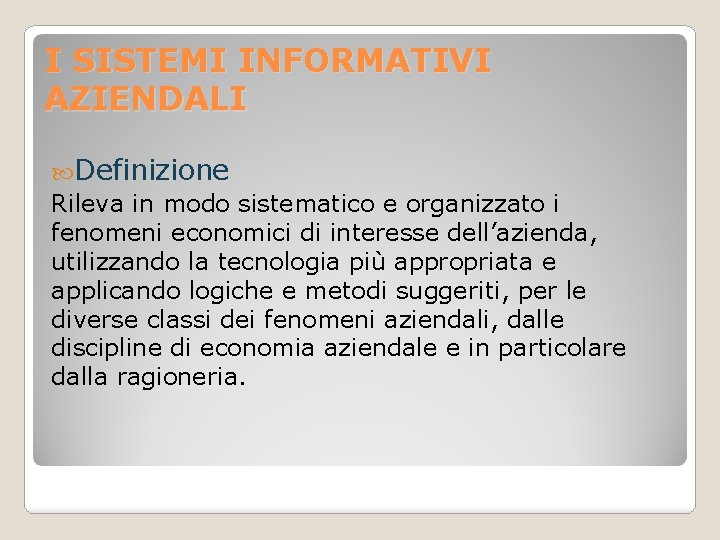 I SISTEMI INFORMATIVI AZIENDALI

Definizione

Rileva in modo sistematico e organizzato i fenomeni economici di interesse dell’azienda, utilizzando la tecnologia più appropriata e applicando logiche e metodi suggeriti, per le diverse classi dei fenomeni aziendali, dalle discipline di economia aziendale e in particolare dalla ragioneria.